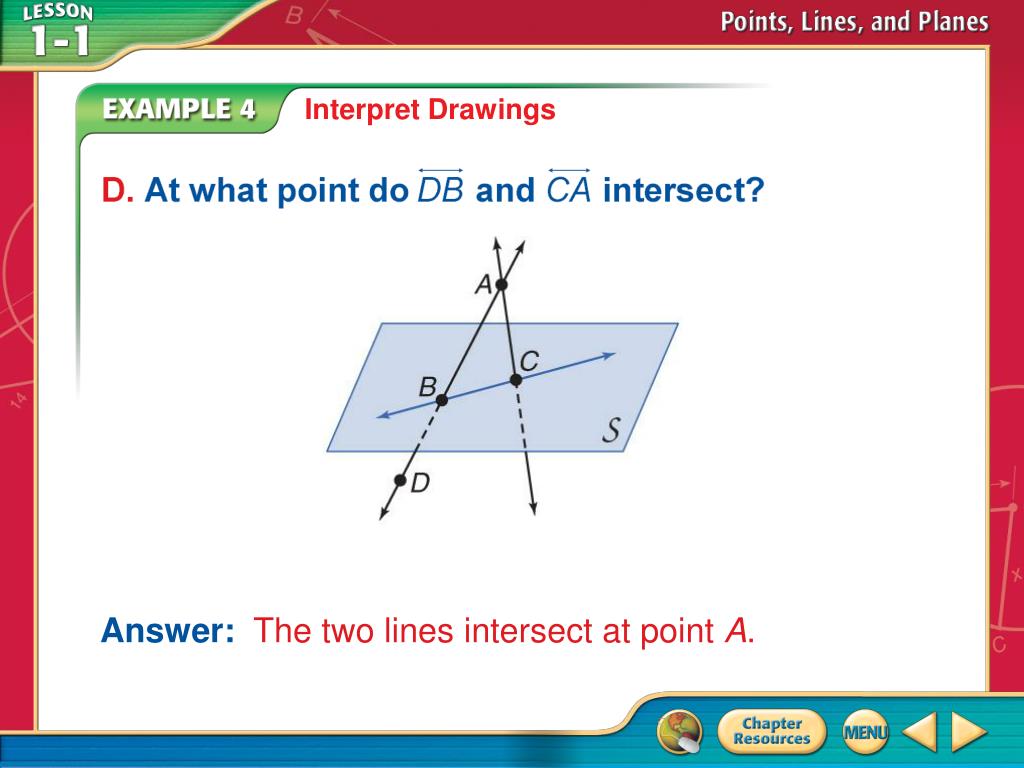 LESSON 1-1

Points, Lines, and Planes

EXAMPLE 4 Interpret Drawings

D. At what point do $\overleftrightarrow{DB}$ and $\overleftrightarrow{CA}$ intersect?

A

C

B

S

D

Answer: The two lines intersect at point A.

Chapter Resources

MENU